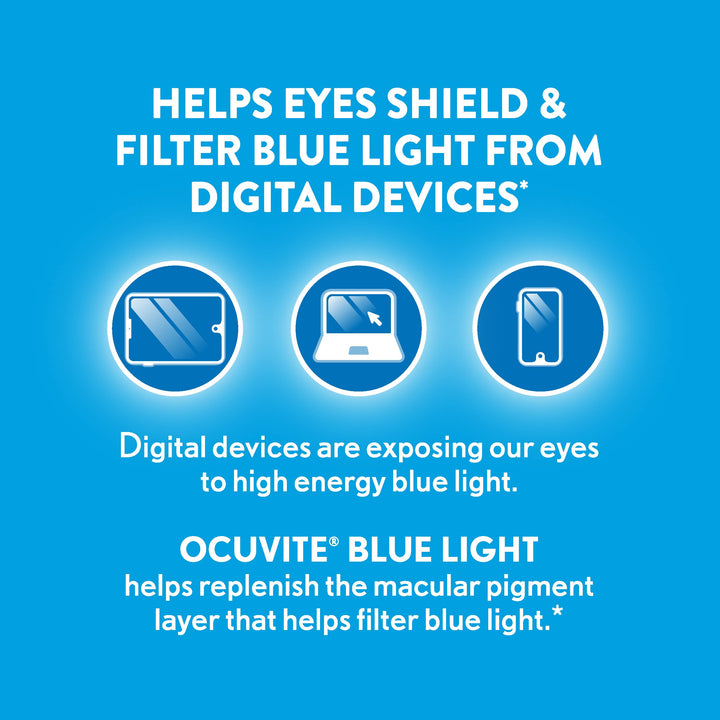 HELPS EYES SHIELD & FILTER BLUE LIGHT FROM DIGITAL DEVICES*

Digital devices are exposing our eyes to high energy blue light.

OCUVITE® BLUE LIGHT
helps replenish the macular pigment layer that helps filter blue light.*